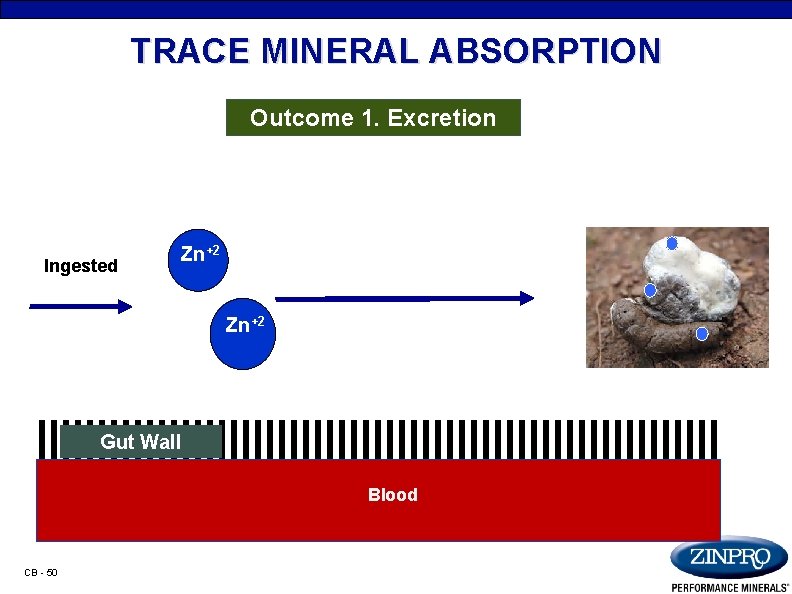 TRACE MINERAL ABSORPTION

Outcome 1. Excretion

Ingested

$Zn^{+2}$

$Zn^{+2}$

Gut Wall

Blood

CB - 50

ZINPRO

PERFORMANCE MINERALS®